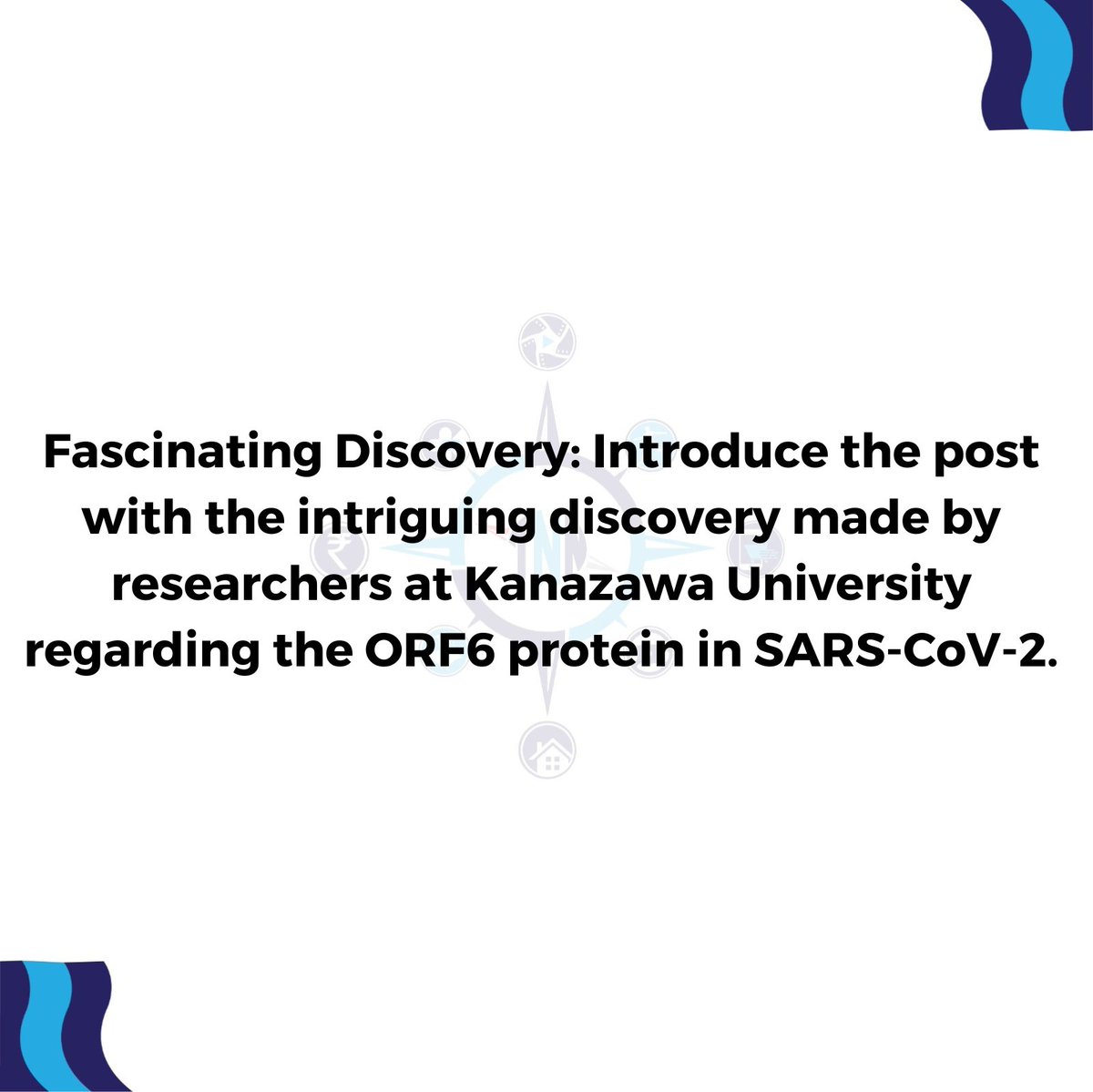 Fascinating Discovery: Introduce the post with the intriguing discovery made by researchers at Kanazawa University regarding the ORF6 protein in SARS-CoV-2.